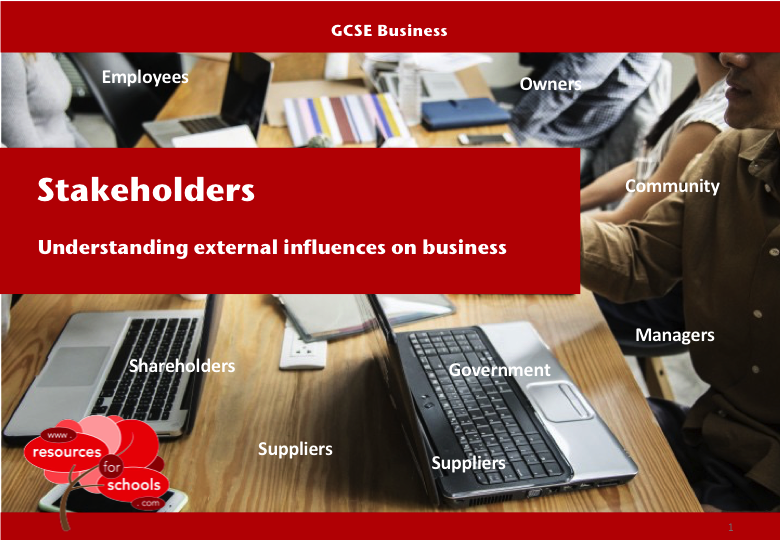 GCSE Business

Employees

Owners

Stakeholders

Understanding external influences on business

Community

Managers

Shareholders

Government

Suppliers

Suppliers

www. resources for schools .com

1